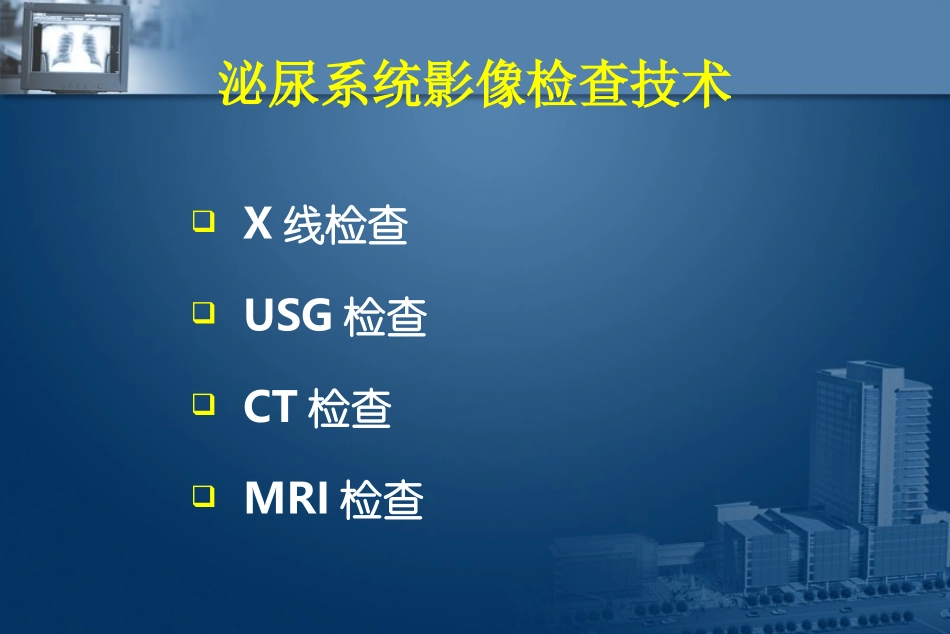 泌尿系统影像检查技术

❑ X 线检查

❑ USG 检查

❑ CT 检查

❑ MRI 检查